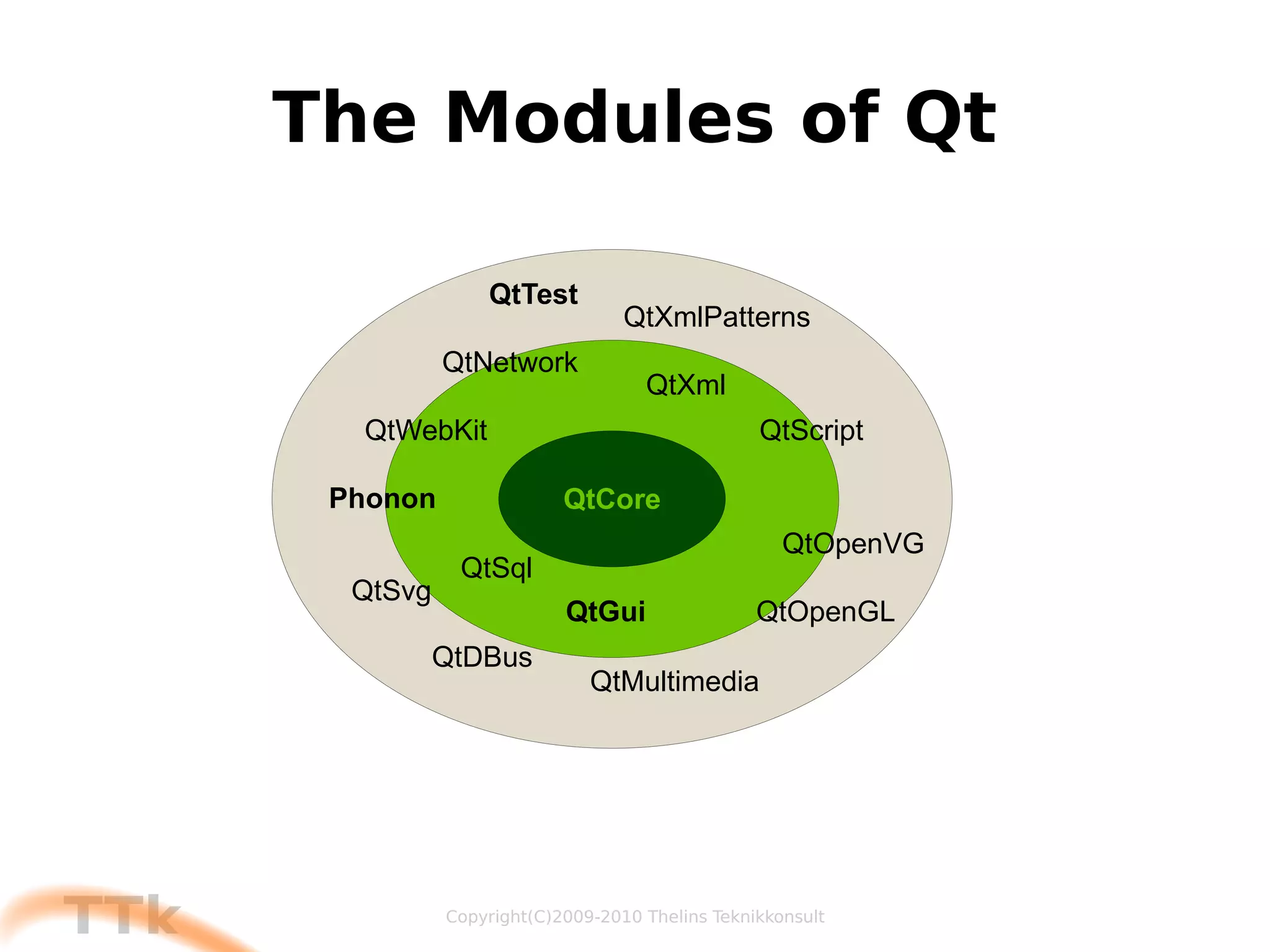 The Modules of Qt

QtTest

QtXmlPatterns

QtNetwork

QtXml

QtWebKit

QtScript

Phonon

QtCore

QtOpenVG

QtSql

QtSvg

QtGui

QtOpenGL

QtDBus

QtMultimedia

TTk

Copyright(C)2009-2010 Thelins Teknikkonsult